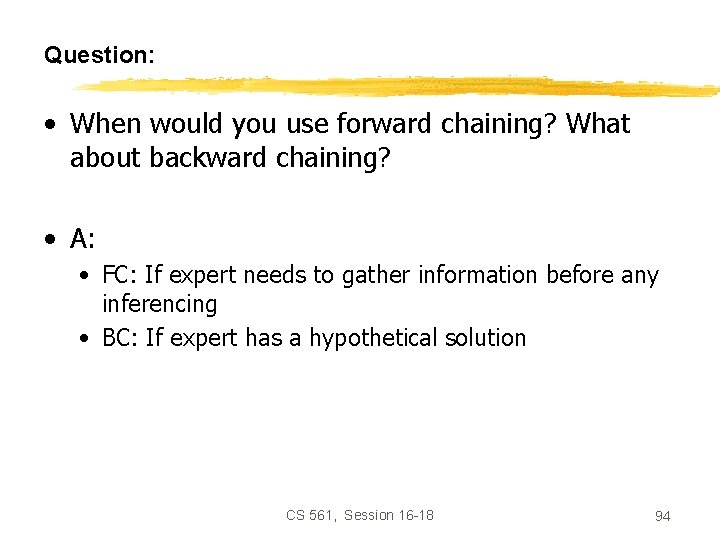 Question:

• When would you use forward chaining? What about backward chaining?

• A:
  • FC: If expert needs to gather information before any inferencing
  • BC: If expert has a hypothetical solution

CS 561, Session 16-18

94